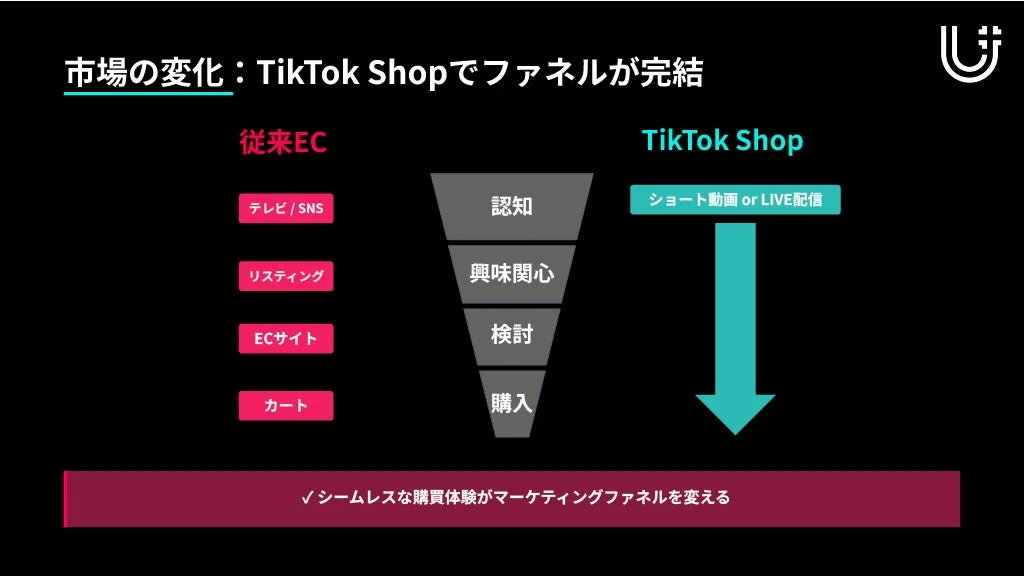 市場の変化：TikTok Shopでファネルが完結

従来EC

テレビ / SNS

リスティング

ECサイト

カート

認知

興味関心

検討

購入

TikTok Shop

ショート動画 or LIVE配信

✓シームレスな購買体験がマーケティングファネルを変える